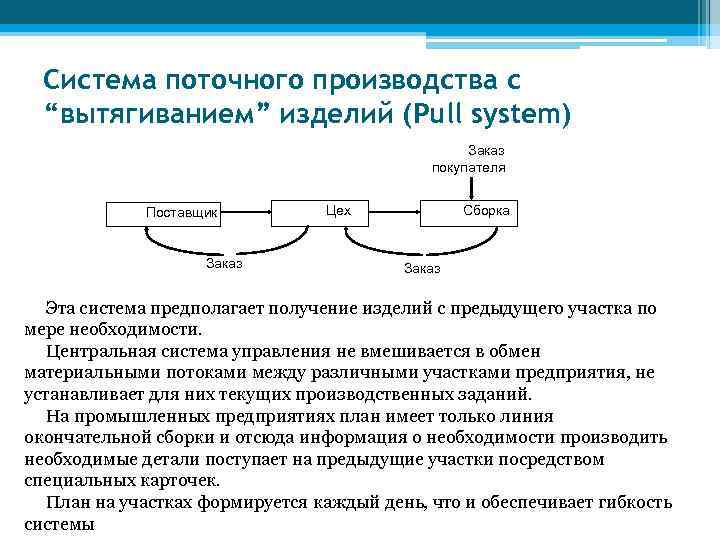 Система поточного производства с “вытягиванием” изделий (Pull system)

Заказ покупателя

Поставщик

Цех

Сборка

Заказ

Заказ

Эта система предполагает получение изделий с предыдущего участка по мере необходимости.

Центральная система управления не вмешивается в обмен материальными потоками между различными участками предприятия, не устанавливает для них текущих производственных заданий.

На промышленных предприятиях план имеет только линия окончательной сборки и отсюда информация о необходимости производить необходимые детали поступает на предыдущие участки посредством специальных карточек.

План на участках формируется каждый день, что и обеспечивает гибкость системы